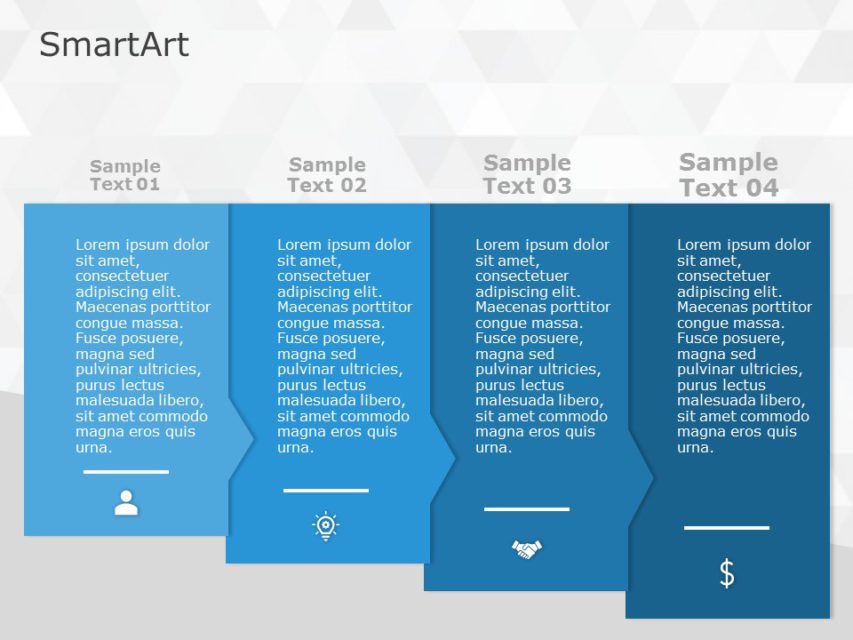 SmartArt

Sample Text 01

Lorem ipsum dolor sit amet, consectetuer adipiscing elit. Maecenas porttitor congue massa. Fusce posuere, magna sed pulvinar ultricies, purus lectus malesuada libero, sit amet commodo magna eros quis urna.

Sample Text 02

Lorem ipsum dolor sit amet, consectetuer adipiscing elit. Maecenas porttitor congue massa. Fusce posuere, magna sed pulvinar ultricies, purus lectus malesuada libero, sit amet commodo magna eros quis urna.

Sample Text 03

Lorem ipsum dolor sit amet, consectetuer adipiscing elit. Maecenas porttitor congue massa. Fusce posuere, magna sed pulvinar ultricies, purus lectus malesuada libero, sit amet commodo magna eros quis urna.

Sample Text 04

Lorem ipsum dolor sit amet, consectetuer adipiscing elit. Maecenas porttitor congue massa. Fusce posuere, magna sed pulvinar ultricies, purus lectus malesuada libero, sit amet commodo magna eros quis urna.

$